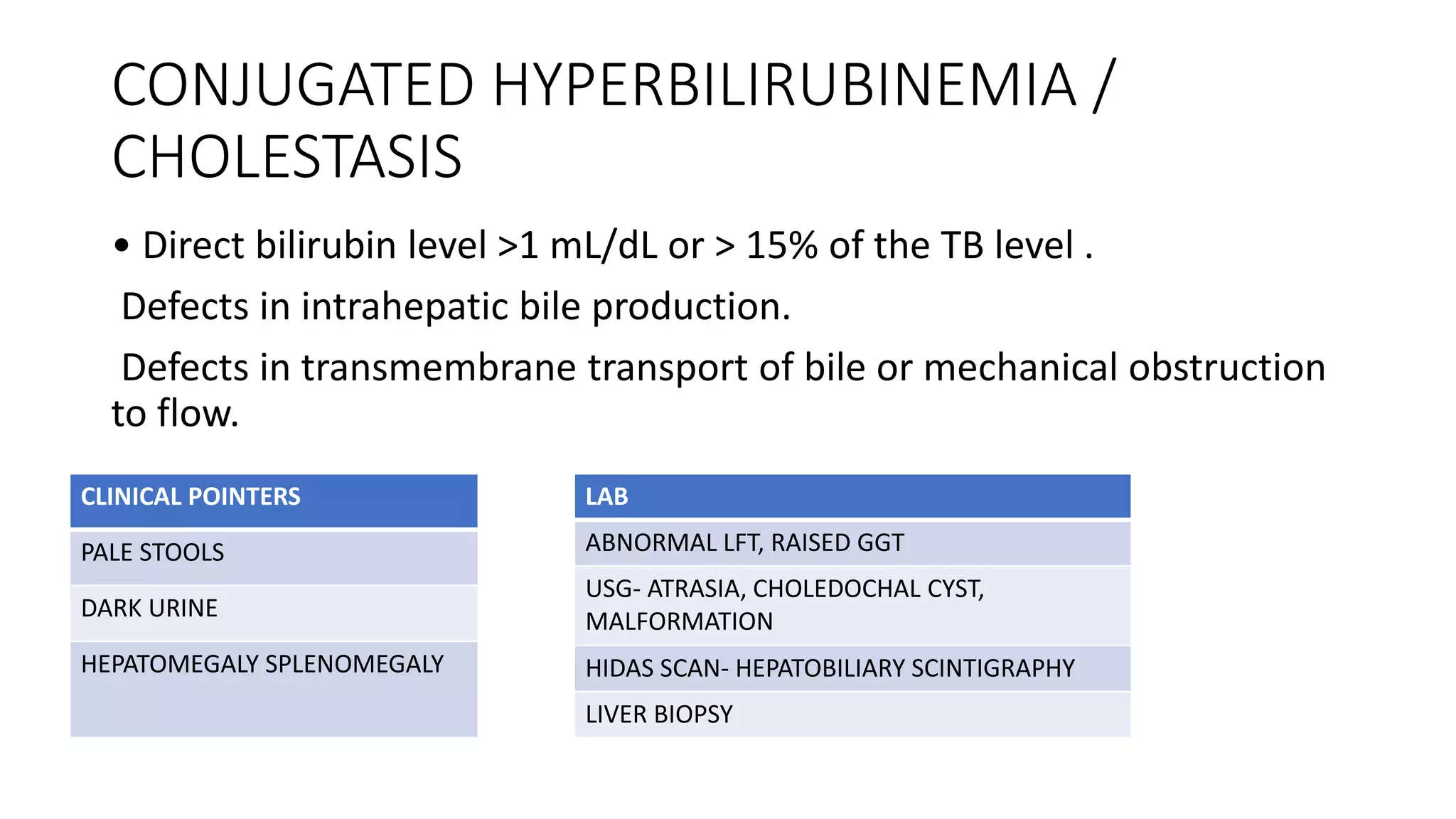 CONJUGATED HYPERBILIRUBINEMIA / CHOLESTASIS

• Direct bilirubin level >1 mL/dL or > 15% of the TB level .

Defects in intrahepatic bile production.

Defects in transmembrane transport of bile or mechanical obstruction to flow.

| CLINICAL POINTERS |
|---|
| PALE STOOLS |
| DARK URINE |
| HEPATOMEGALY SPLENOMEGALY |

| LAB |
|---|
| ABNORMAL LFT, RAISED GGT |
| USG- ATRASIA, CHOLEDOCHAL CYST, MALFORMATION |
| HIDAS SCAN- HEPATOBILIARY SCINTIGRAPHY |
| LIVER BIOPSY |